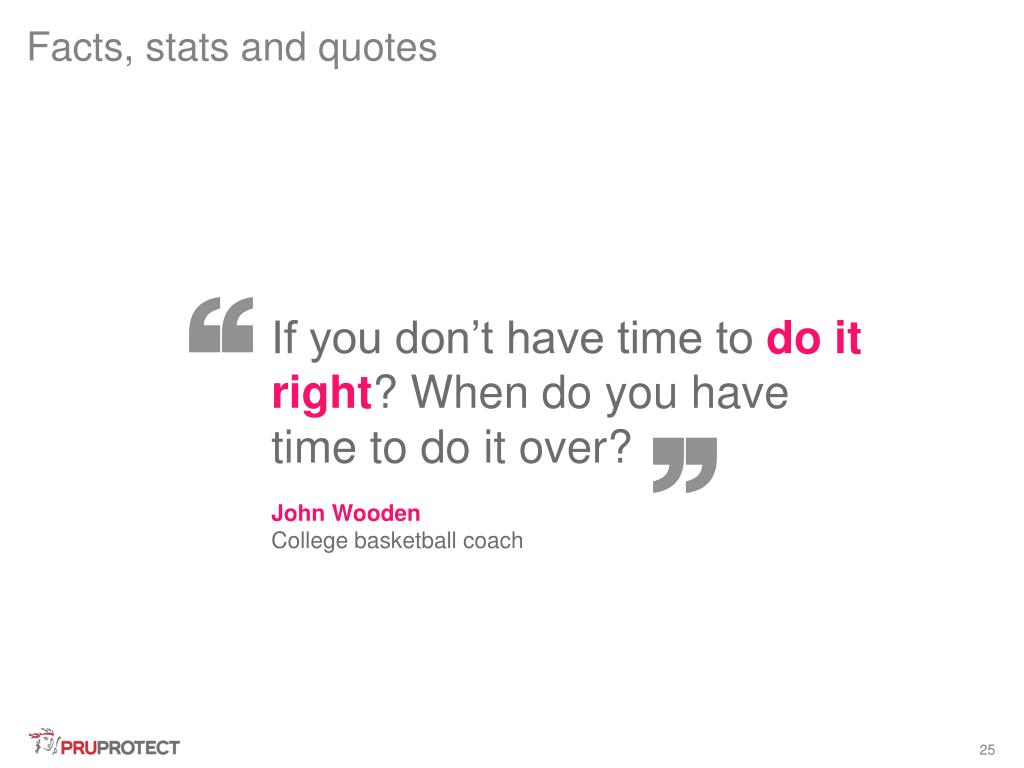 Facts, stats and quotes

“If you don’t have time to do it right? When do you have time to do it over?”

John Wooden
College basketball coach

PRUPROTECT

25